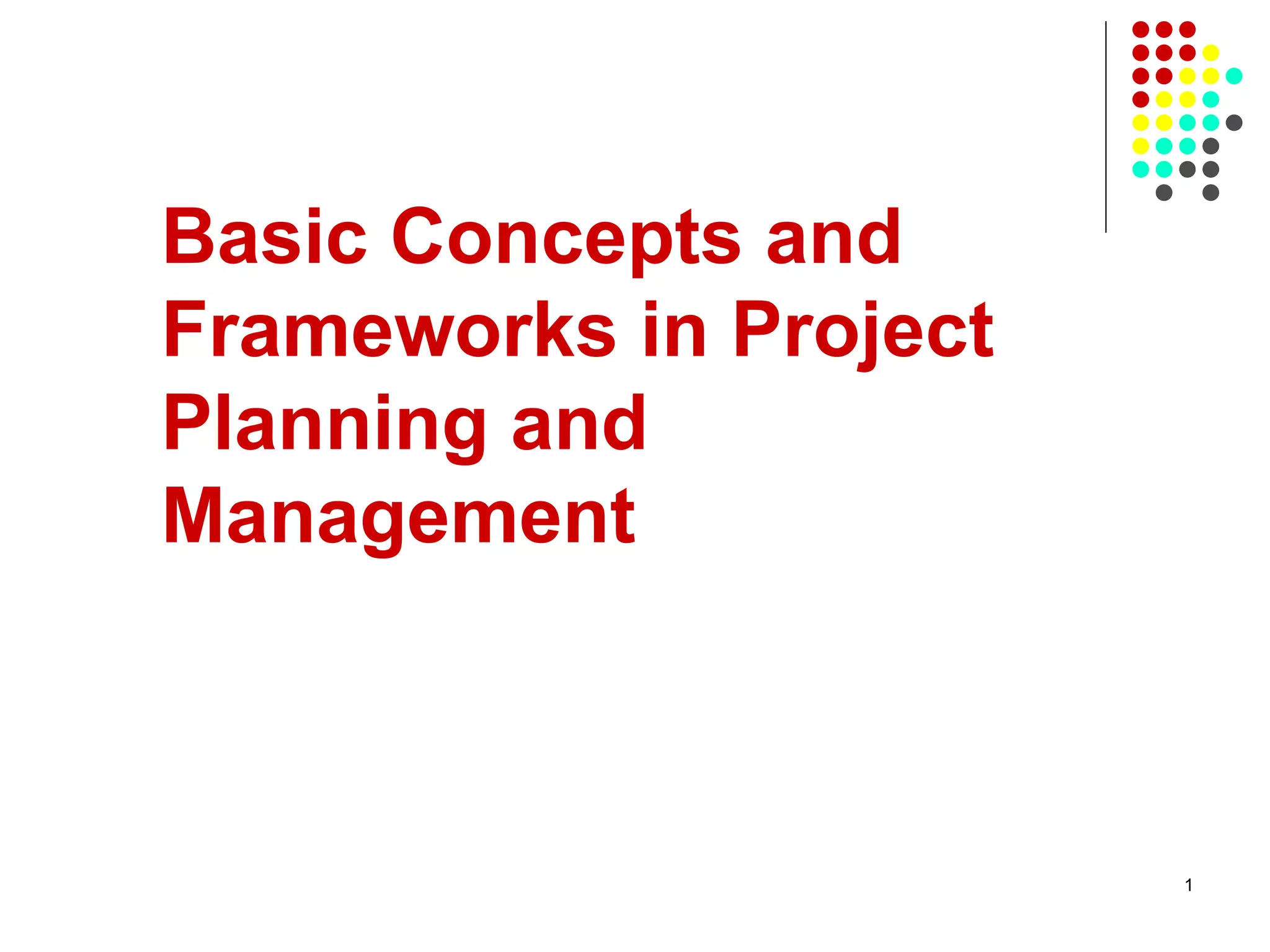 Basic Concepts and Frameworks in Project Planning and Management

1